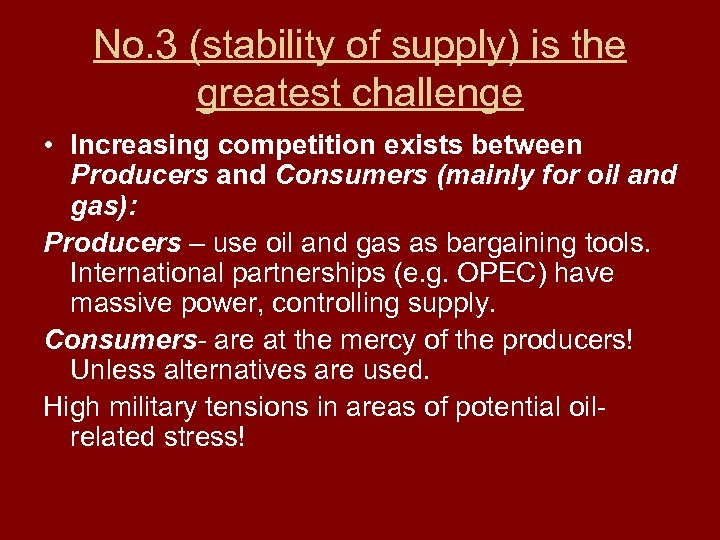 No.3 (stability of supply) is the greatest challenge

• Increasing competition exists between Producers and Consumers (mainly for oil and gas):

Producers – use oil and gas as bargaining tools. International partnerships (e.g. OPEC) have massive power, controlling supply.

Consumers- are at the mercy of the producers! Unless alternatives are used.

High military tensions in areas of potential oil-related stress!